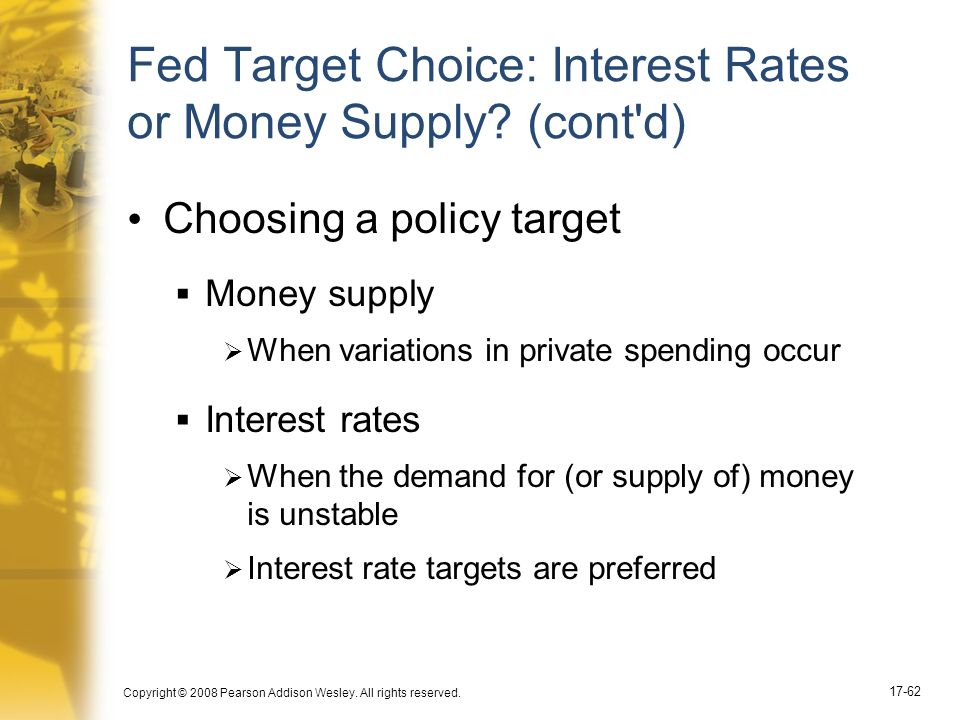 Fed Target Choice: Interest Rates or Money Supply? (cont'd)

• Choosing a policy target

▪ Money supply

➢ When variations in private spending occur

▪ Interest rates

➢ When the demand for (or supply of) money is unstable

➢ Interest rate targets are preferred

Copyright © 2008 Pearson Addison Wesley. All rights reserved.

17-62